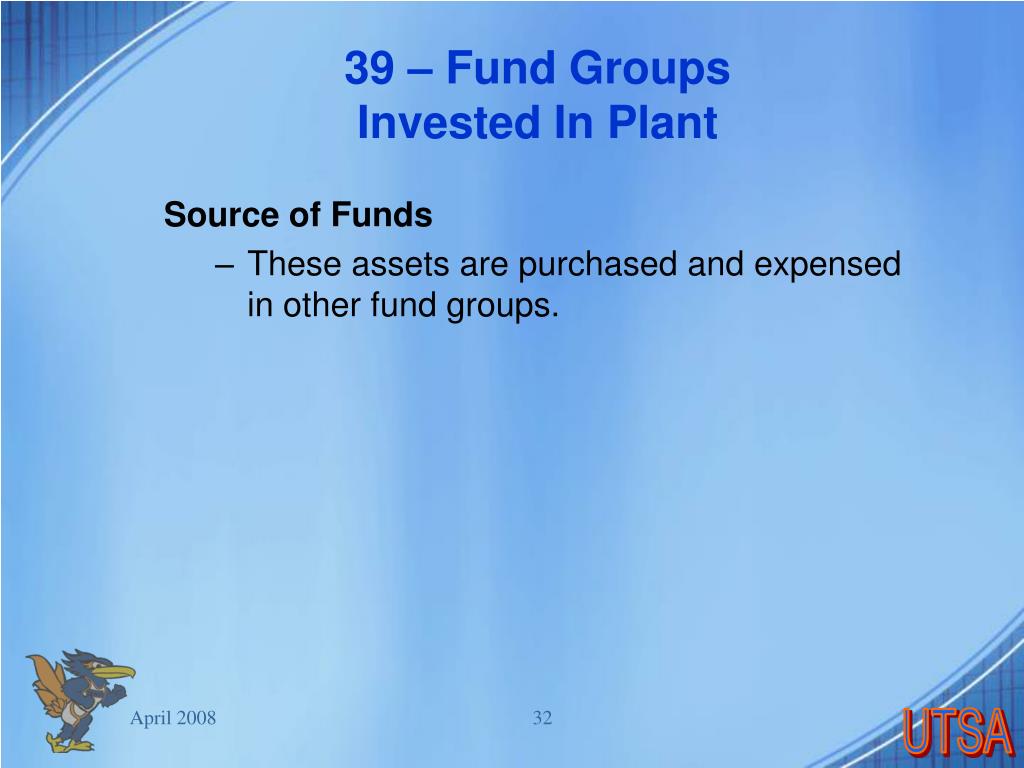 39 – Fund Groups
Invested In Plant

Source of Funds

– These assets are purchased and expensed in other fund groups.

April 2008

32

UTSA